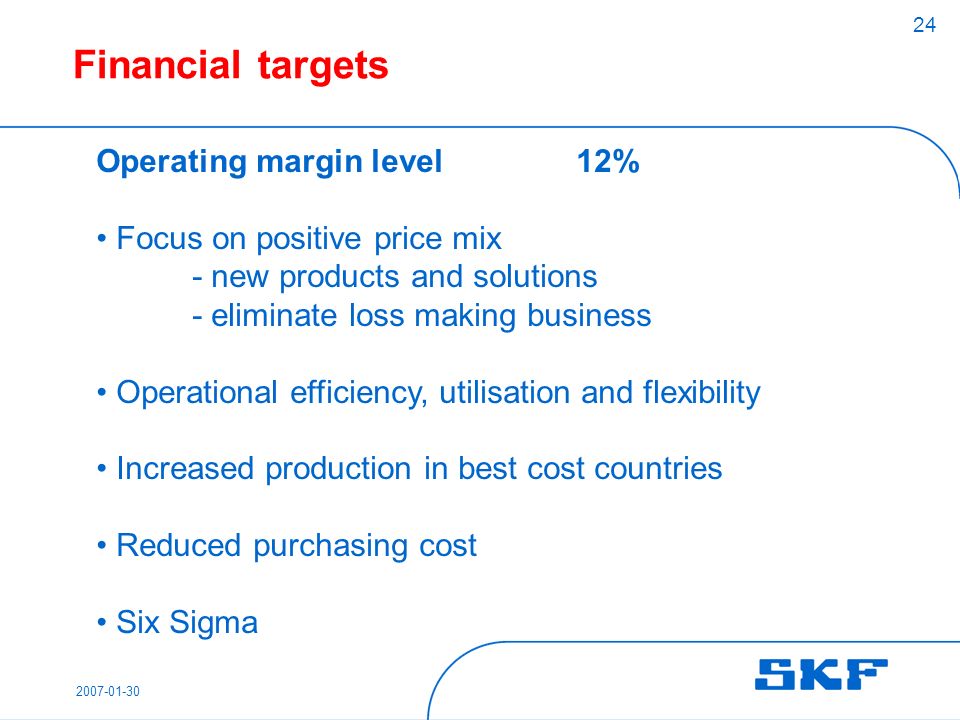 24

Financial targets

Operating margin level 12%

• Focus on positive price mix
- new products and solutions
- eliminate loss making business

• Operational efficiency, utilisation and flexibility

• Increased production in best cost countries

• Reduced purchasing cost

• Six Sigma

2007-01-30

SKF